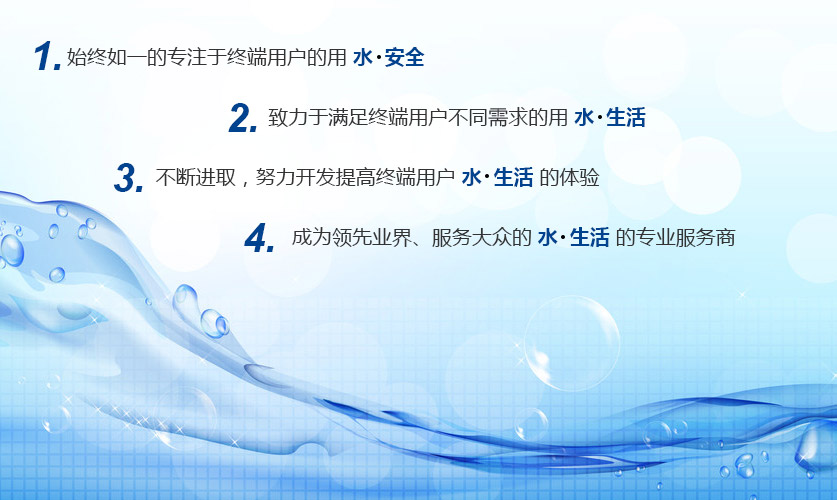 1. 始终如一的专注于终端用户的用 水·安全

2. 致力于满足终端用户不同需求的用 水·生活

3. 不断进取，努力开发提高终端用户 水·生活 的体验

4. 成为领先业界、服务大众的 水·生活 的专业服务商